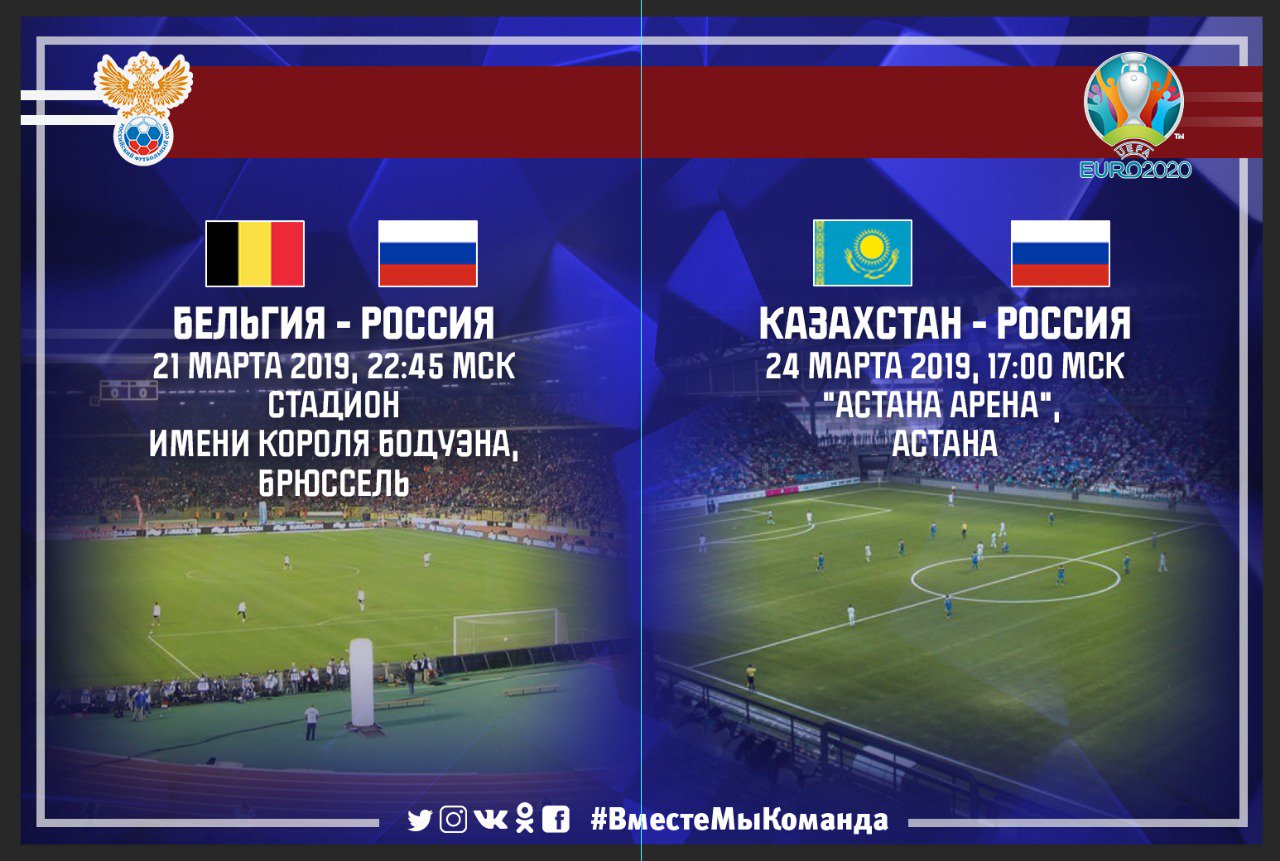 РОССИЙСКИЙ ФУТБОЛЬНЫЙ СОЮЗ

UEFA EURO2020

БЕЛЬГИЯ - РОССИЯ
21 МАРТА 2019, 22:45 МСК
СТАДИОН
ИМЕНИ КОРОЛЯ БОДУЭНА,
БРЮССЕЛЬ

КАЗАХСТАН - РОССИЯ
24 МАРТА 2019, 17:00 МСК
"АСТАНА АРЕНА",
АСТАНА

#ВместеМыКоманда